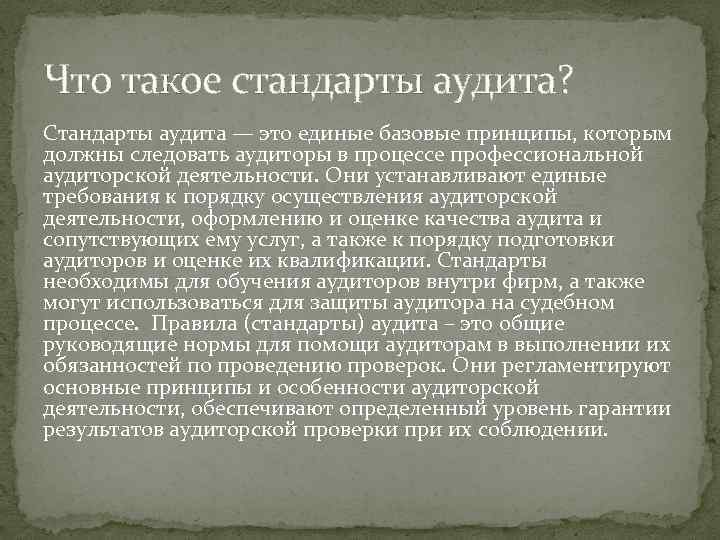 Что такое стандарты аудита?

Стандарты аудита — это единые базовые принципы, которым должны следовать аудиторы в процессе профессиональной аудиторской деятельности. Они устанавливают единые требования к порядку осуществления аудиторской деятельности, оформлению и оценке качества аудита и сопутствующих ему услуг, а также к порядку подготовки аудиторов и оценке их квалификации. Стандарты необходимы для обучения аудиторов внутри фирм, а также могут использоваться для защиты аудитора на судебном процессе. Правила (стандарты) аудита – это общие руководящие нормы для помощи аудиторам в выполнении их обязанностей по проведению проверок. Они регламентируют основные принципы и особенности аудиторской деятельности, обеспечивают определенный уровень гарантии результатов аудиторской проверки при их соблюдении.